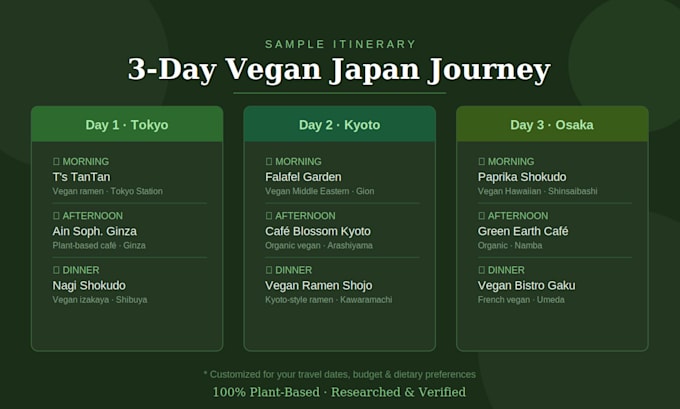 SAMPLE ITINERARY

3-Day Vegan Japan Journey

Day 1 · Tokyo

MORNING
T's TanTan
Vegan ramen · Tokyo Station

AFTERNOON
Ain Soph. Ginza
Plant-based café · Ginza

DINNER
Nagi Shokudo
Vegan izakaya · Shibuya

Day 2 · Kyoto

MORNING
Falafel Garden
Vegan Middle Eastern · Gion

AFTERNOON
Café Blossom Kyoto
Organic vegan · Arashiyama

DINNER
Vegan Ramen Shojo
Kyoto-style ramen · Kawaramachi

Day 3 · Osaka

MORNING
Paprika Shokudo
Vegan Hawaiian · Shinsaibashi

AFTERNOON
Green Earth Café
Organic · Namba

DINNER
Vegan Bistro Gaku
French vegan · Umeda

* Customized for your travel dates, budget & dietary preferences

100% Plant-Based · Researched & Verified